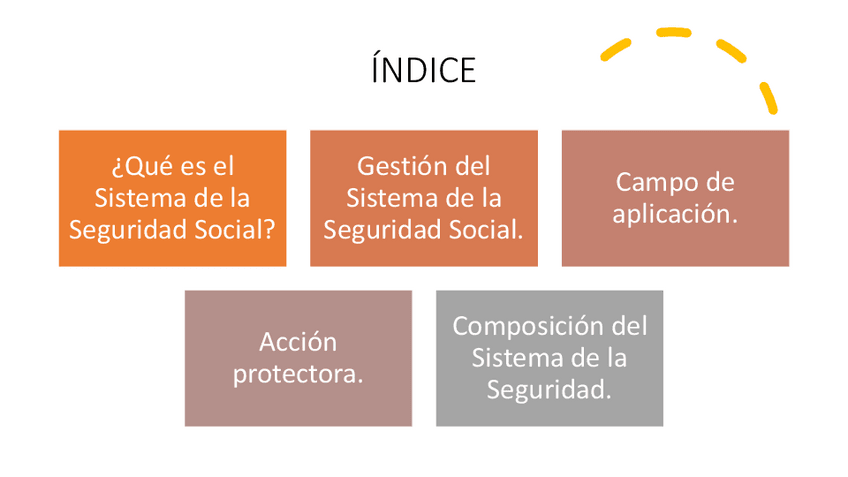 ÍNDICE

¿Qué es el Sistema de la Seguridad Social?

Gestión del Sistema de la Seguridad Social.

Campo de aplicación.

Acción protectora.

Composición del Sistema de la Seguridad.